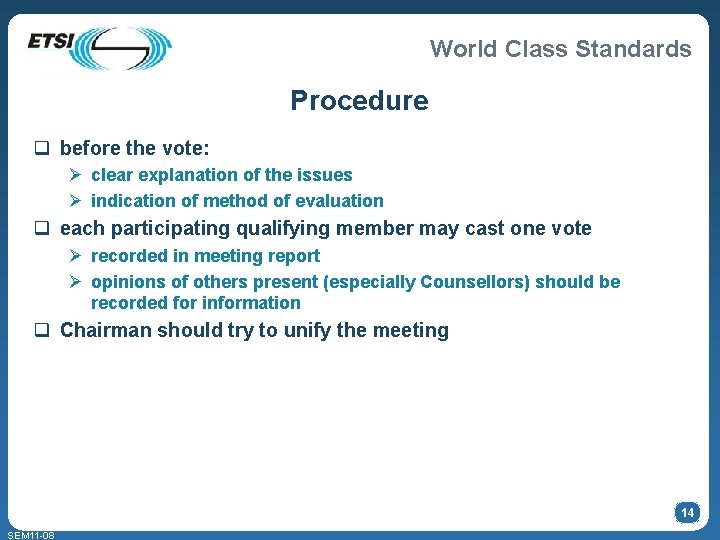 ETSI

World Class Standards

Procedure

❑ before the vote:

➢ clear explanation of the issues

➢ indication of method of evaluation

❑ each participating qualifying member may cast one vote

➢ recorded in meeting report

➢ opinions of others present (especially Counsellors) should be recorded for information

❑ Chairman should try to unify the meeting

14

SEM11-08